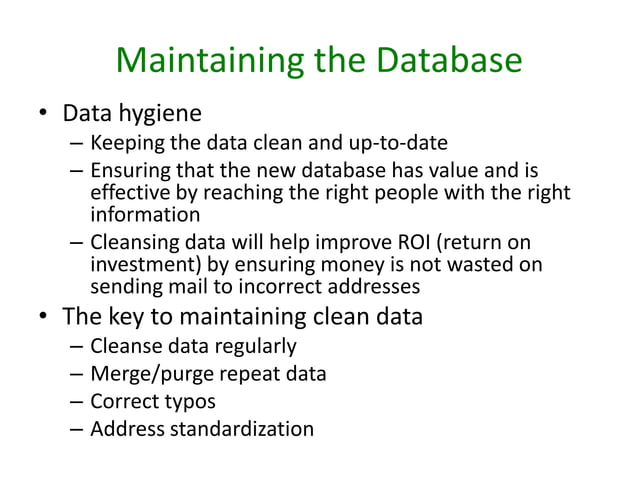 Maintaining the Database

• Data hygiene
– Keeping the data clean and up-to-date
– Ensuring that the new database has value and is effective by reaching the right people with the right information
– Cleansing data will help improve ROI (return on investment) by ensuring money is not wasted on sending mail to incorrect addresses
• The key to maintaining clean data
– Cleanse data regularly
– Merge/purge repeat data
– Correct typos
– Address standardization